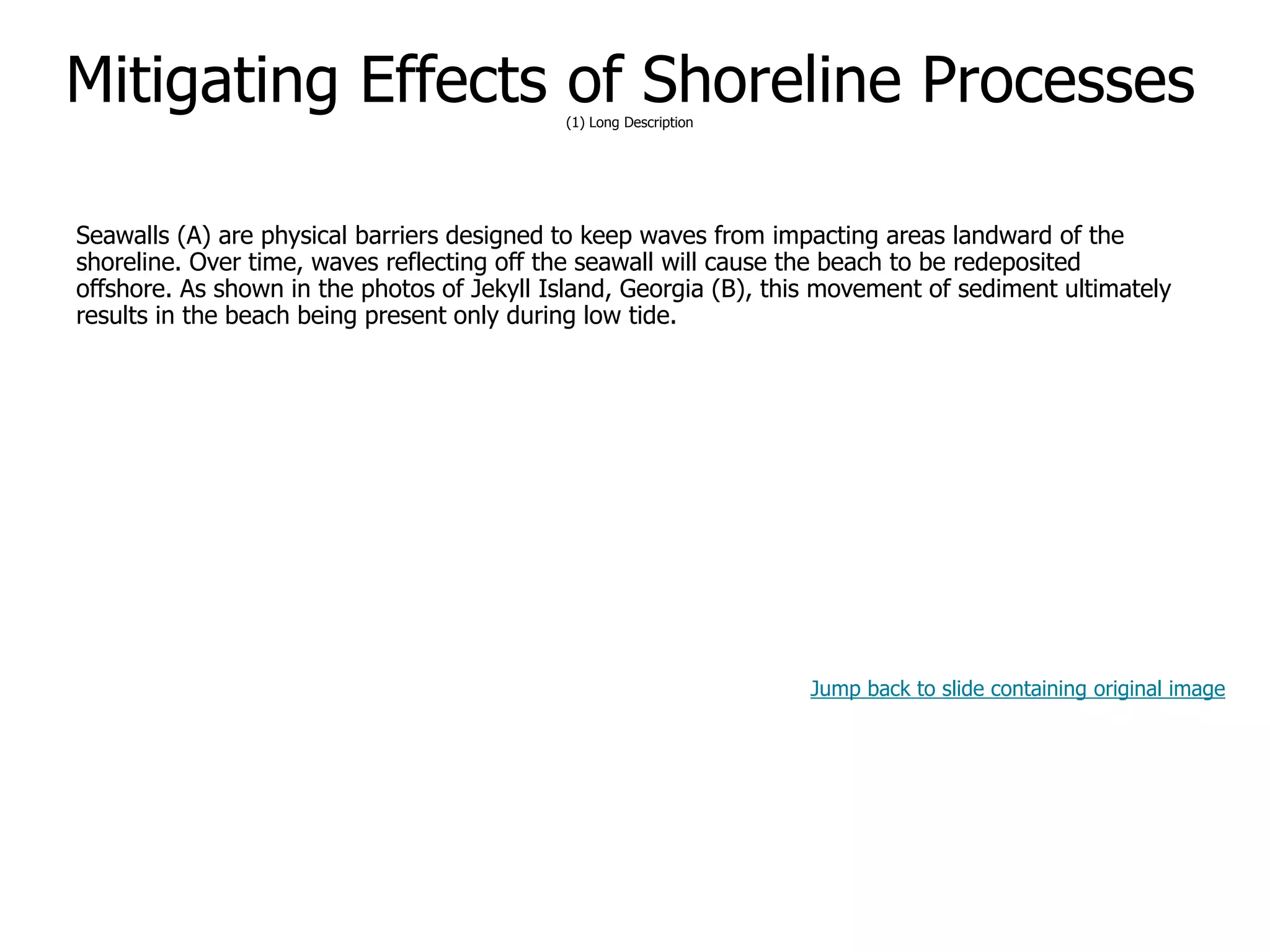 Mitigating Effects of Shoreline Processes

(1) Long Description

Seawalls (A) are physical barriers designed to keep waves from impacting areas landward of the shoreline. Over time, waves reflecting off the seawall will cause the beach to be redeposited offshore. As shown in the photos of Jekyll Island, Georgia (B), this movement of sediment ultimately results in the beach being present only during low tide.

Jump back to slide containing original image